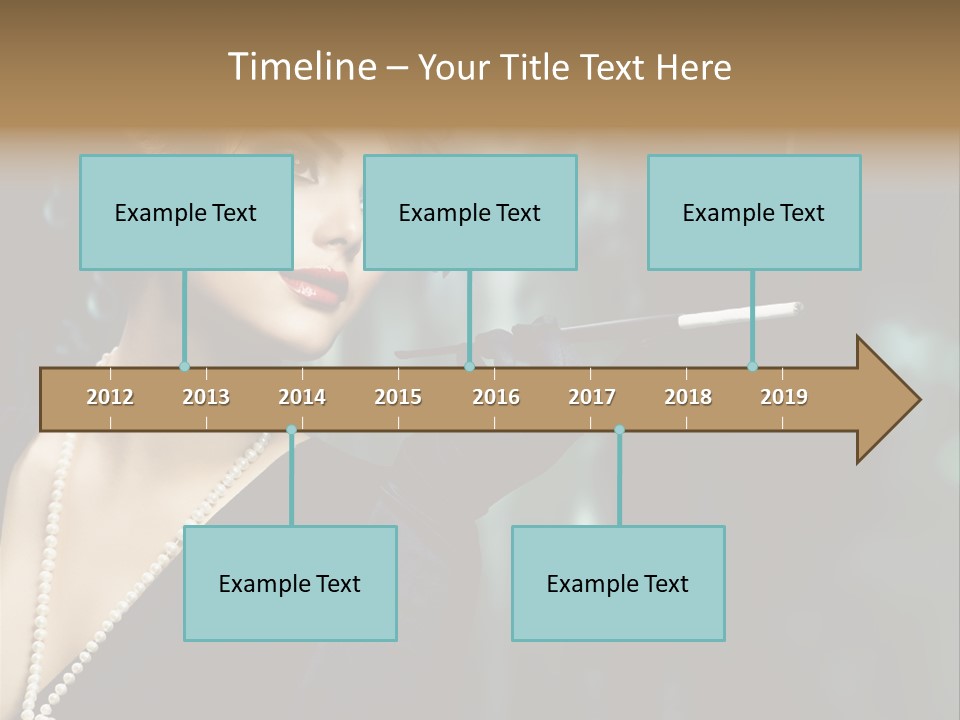 Timeline – Your Title Text Here

Example Text

Example Text

Example Text

2012 2013 2014 2015 2016 2017 2018 2019

Example Text

Example Text